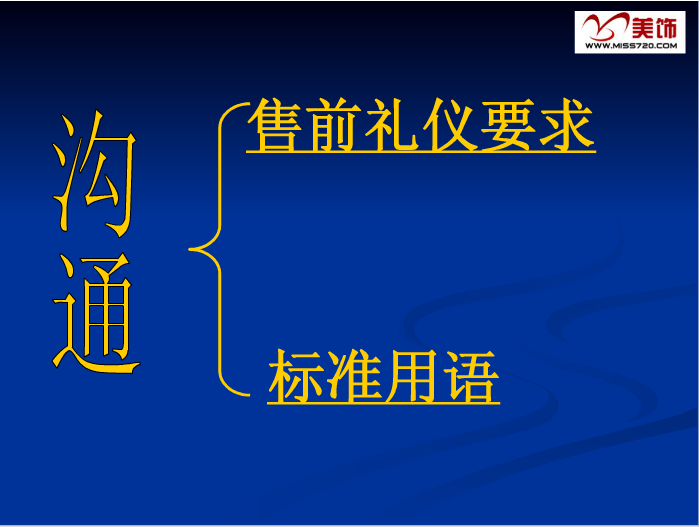 美饰
WWW.MISS720.COM

沟通

售前礼仪要求

标准用语